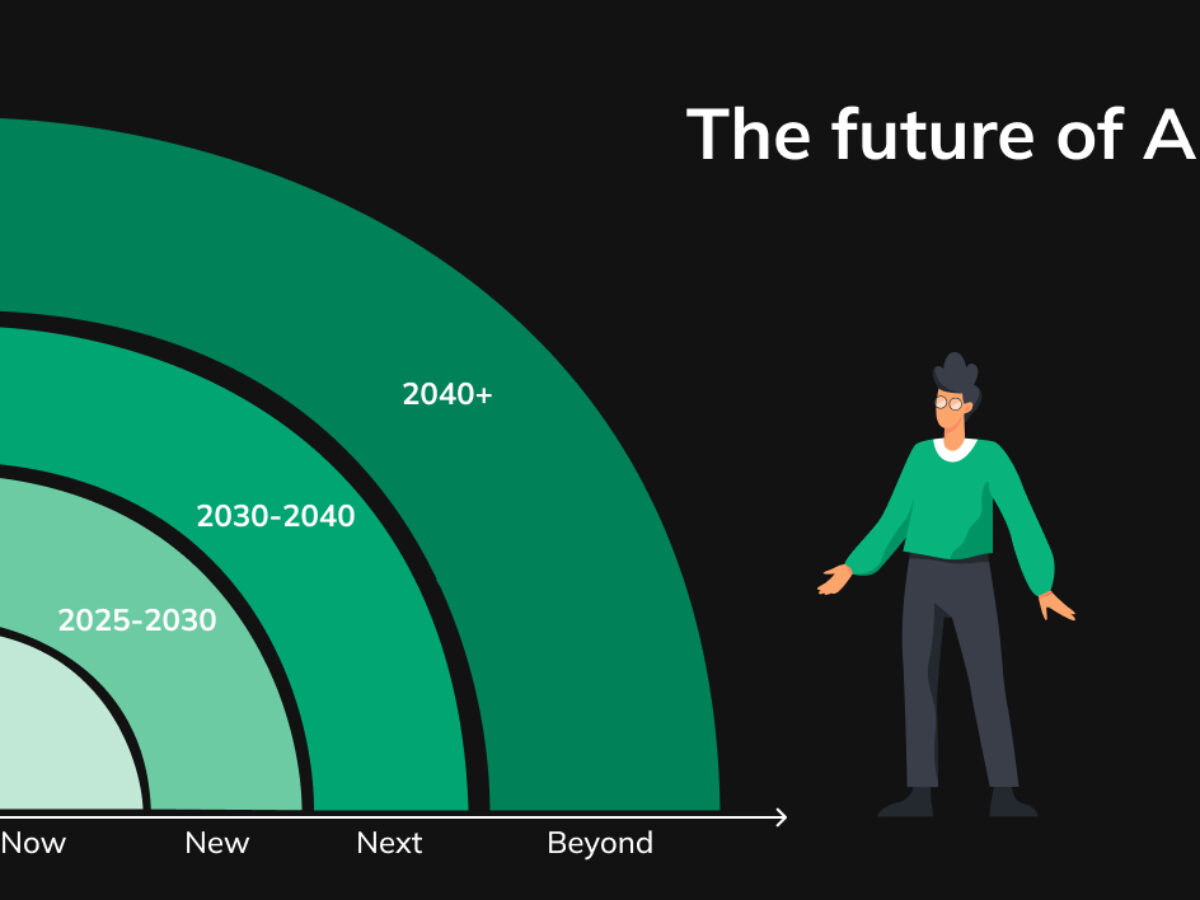 The future of A

2040+

2030-2040

2025-2030

Now

New

Next

Beyond